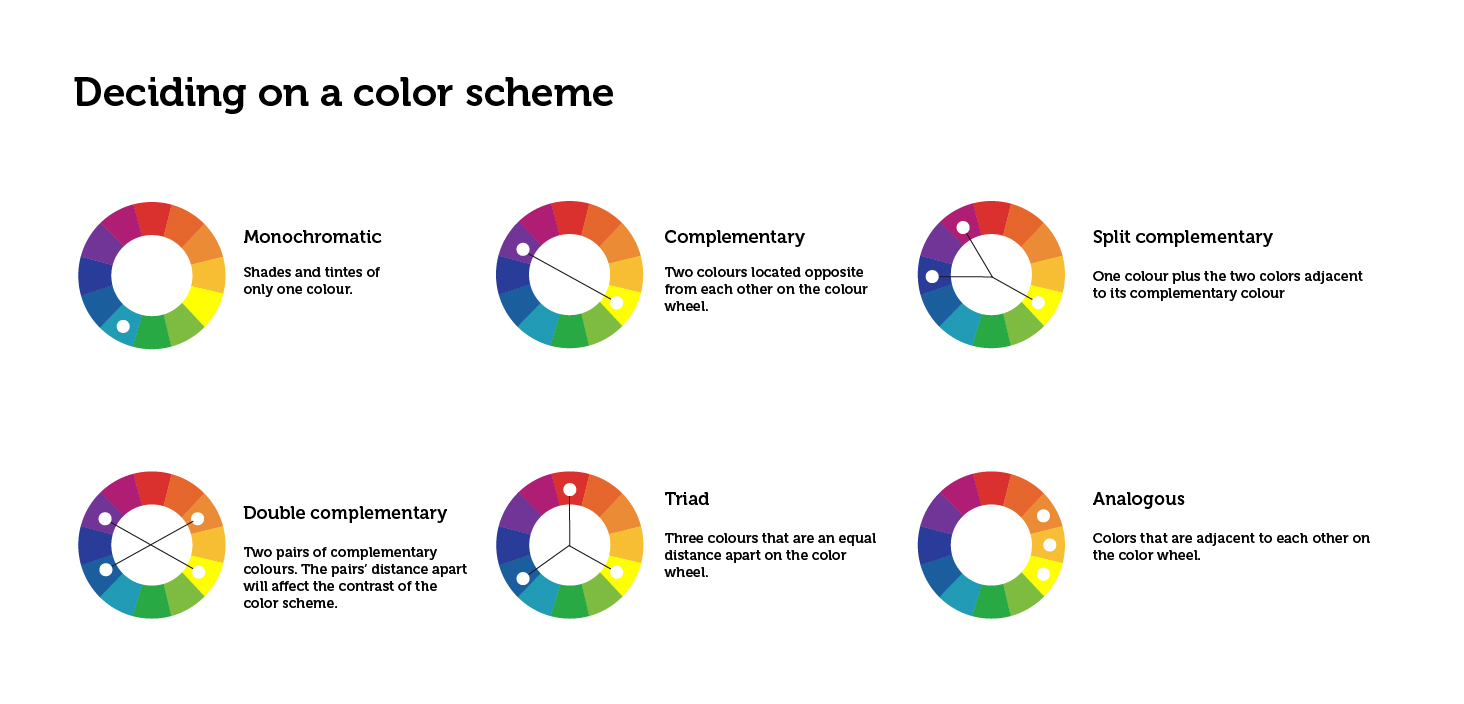 Deciding on a color scheme

Monochromatic

Shades and tintes of only one colour.

Complementary

Two colours located opposite from each other on the colour wheel.

Split complementary

One colour plus the two colors adjacent to its complementary colour

Double complementary

Two pairs of complementary colours. The pairs' distance apart will affect the contrast of the color scheme.

Triad

Three colours that are an equal distance apart on the color wheel.

Analogous

Colors that are adjacent to each other on the color wheel.